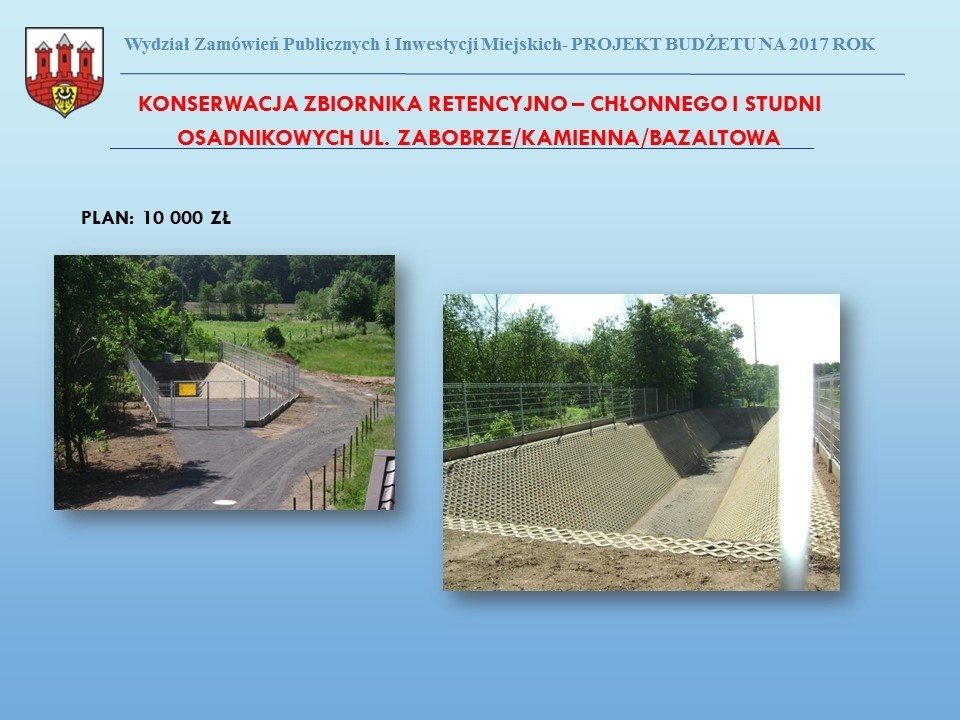 Wydział Zamówień Publicznych i Inwestycji Miejskich- PROJEKT BUDŻETU NA 2017 ROK

KONSERWACJA ZBIORNIKA RETENCYJNO – CHŁONNEGO I STUDNI OSADNIKOWYCH UL. ZABOBRZE/KAMIENNA/BAZALTOWA

PLAN: 10 000 ZŁ